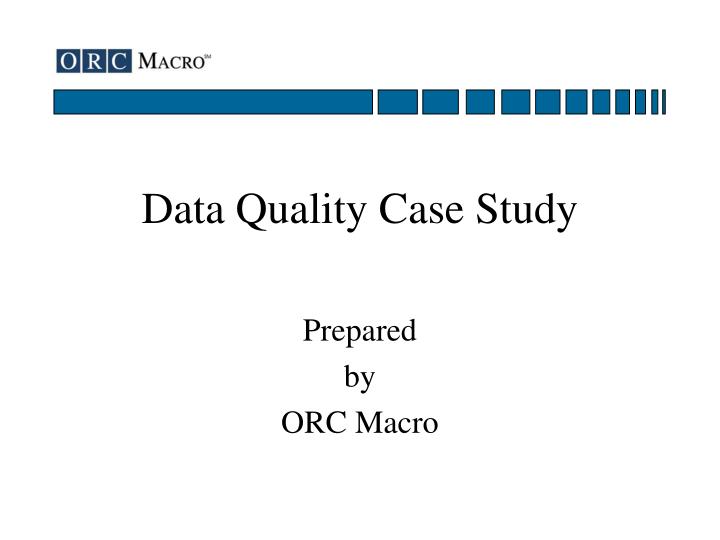 ORC MACRO℠

Data Quality Case Study

Prepared
by
ORC Macro